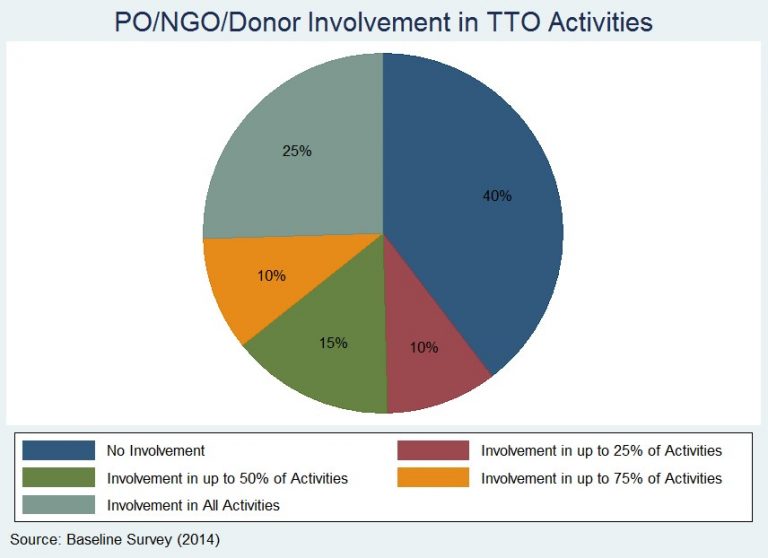 PO/NGO/Donor Involvement in TTO Activities

25%

40%

10%

15%

10%

No Involvement
Involvement in up to 25% of Activities
Involvement in up to 50% of Activities
Involvement in up to 75% of Activities
Involvement in All Activities

Source: Baseline Survey (2014)